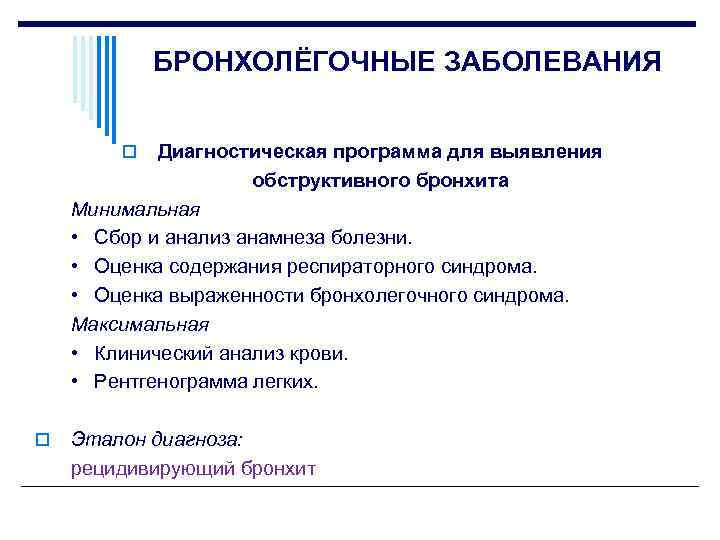 БРОНХОЛЁГОЧНЫЕ ЗАБОЛЕВАНИЯ

Диагностическая программа для выявления обструктивного бронхита

Минимальная
• Сбор и анализ анамнеза болезни.
• Оценка содержания респираторного синдрома.
• Оценка выраженности бронхолегочного синдрома.

Максимальная
• Клинический анализ крови.
• Рентгенограмма легких.

Эталон диагноза:
рецидивирующий бронхит